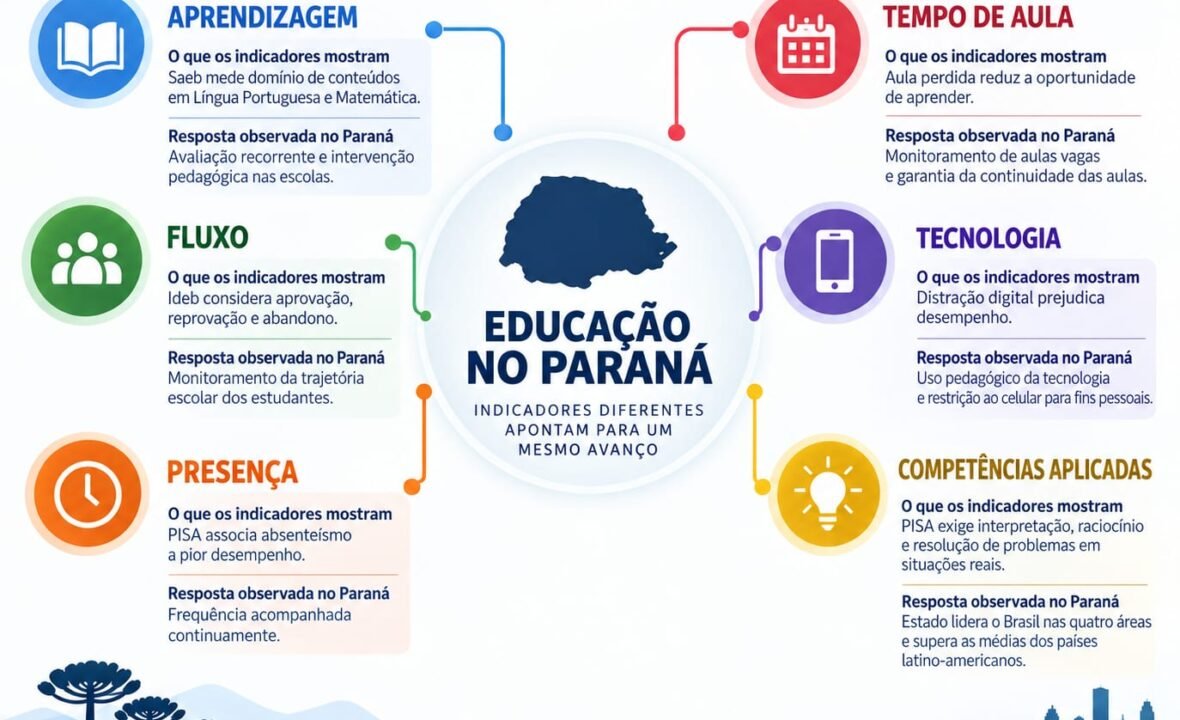 APRENDIZAGEM

O que os indicadores mostram
Saeb mede domínio de conteúdos em Língua Portuguesa e Matemática.

Resposta observada no Paraná
Avaliação recorrente e intervenção pedagógica nas escolas.

FLUXO

O que os indicadores mostram
Ideb considera aprovação, reprovação e abandono.

Resposta observada no Paraná
Monitoramento da trajetória escolar dos estudantes.

PRESENÇA

O que os indicadores mostram
PISA associa absenteísmo a pior desempenho.

Resposta observada no Paraná
Frequência acompanhada continuamente.

EDUCAÇÃO NO PARANÁ

INDICADORES DIFERENTES APONTAM PARA UM MESMO AVANÇO

TEMPO DE AULA

O que os indicadores mostram
Aula perdida reduz a oportunidade de aprender.

Resposta observada no Paraná
Monitoramento de aulas vagas e garantia da continuidade das aulas.

TECNOLOGIA

O que os indicadores mostram
Distração digital prejudica desempenho.

Resposta observada no Paraná
Uso pedagógico da tecnologia e restrição ao celular para fins pessoais.

COMPETÊNCIAS APLICADAS

O que os indicadores mostram
PISA exige interpretação, raciocínio e resolução de problemas em situações reais.

Resposta observada no Paraná
Estado lidera o Brasil nas quatro áreas e supera as médias dos países latino-americanos.